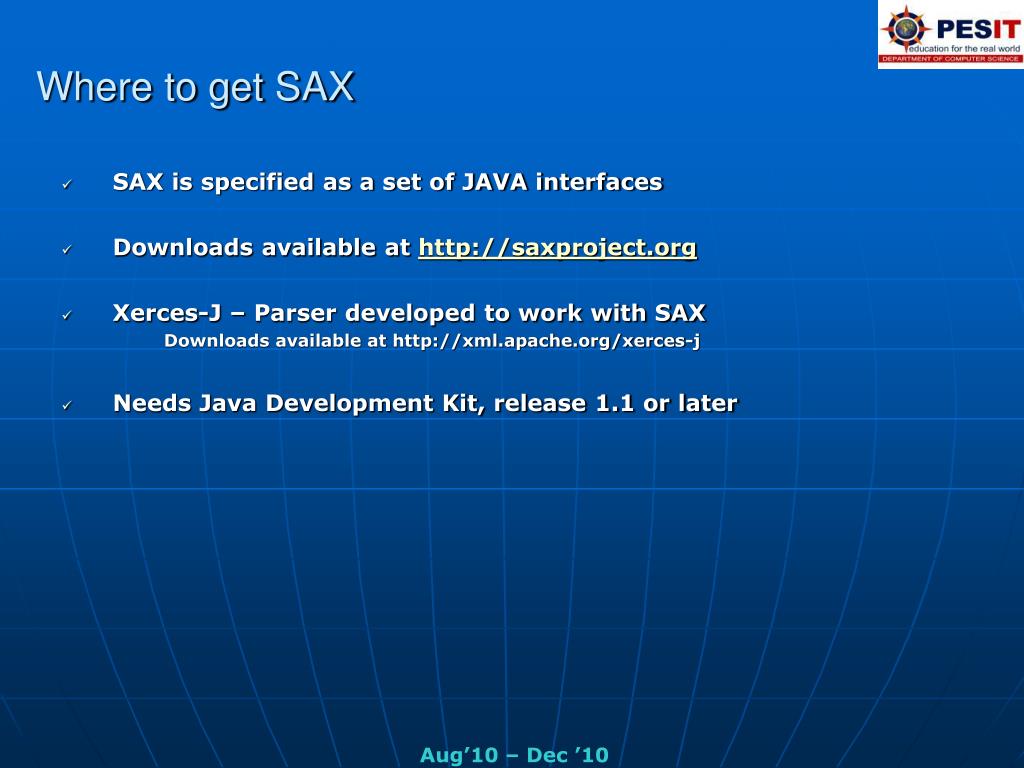 PESIT
education for the real world
DEPARTMENT OF COMPUTER SCIENCE

Where to get SAX

✓ SAX is specified as a set of JAVA interfaces

✓ Downloads available at http://saxproject.org

✓ Xerces-J – Parser developed to work with SAX
Downloads available at http://xml.apache.org/xerces-j

✓ Needs Java Development Kit, release 1.1 or later

Aug’10 – Dec ’10